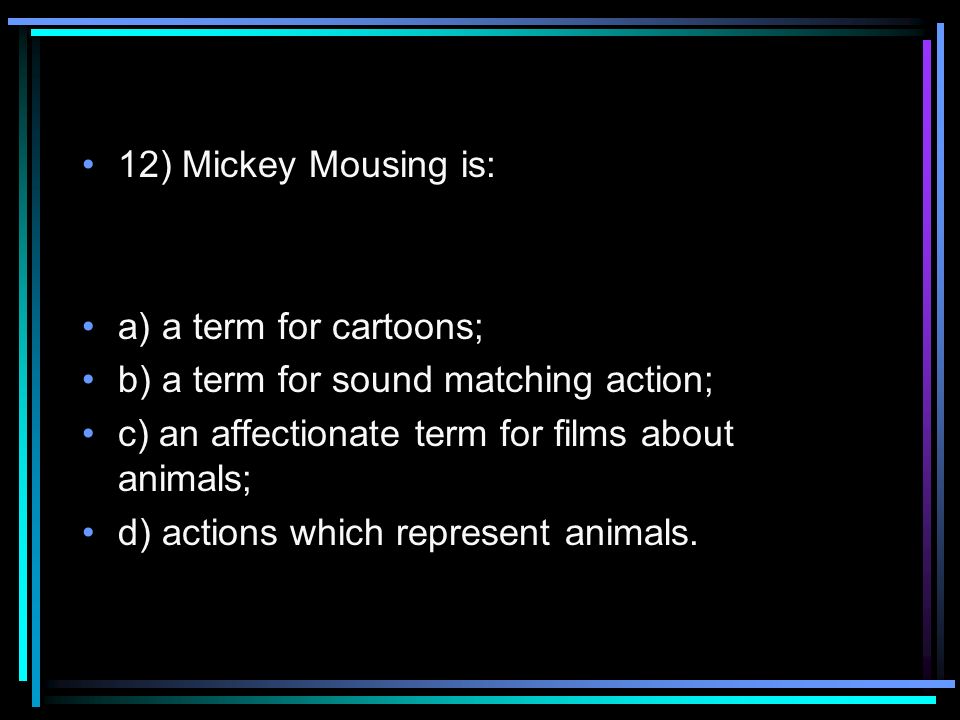 • 12) Mickey Mousing is:

• a) a term for cartoons;
• b) a term for sound matching action;
• c) an affectionate term for films about animals;
• d) actions which represent animals.